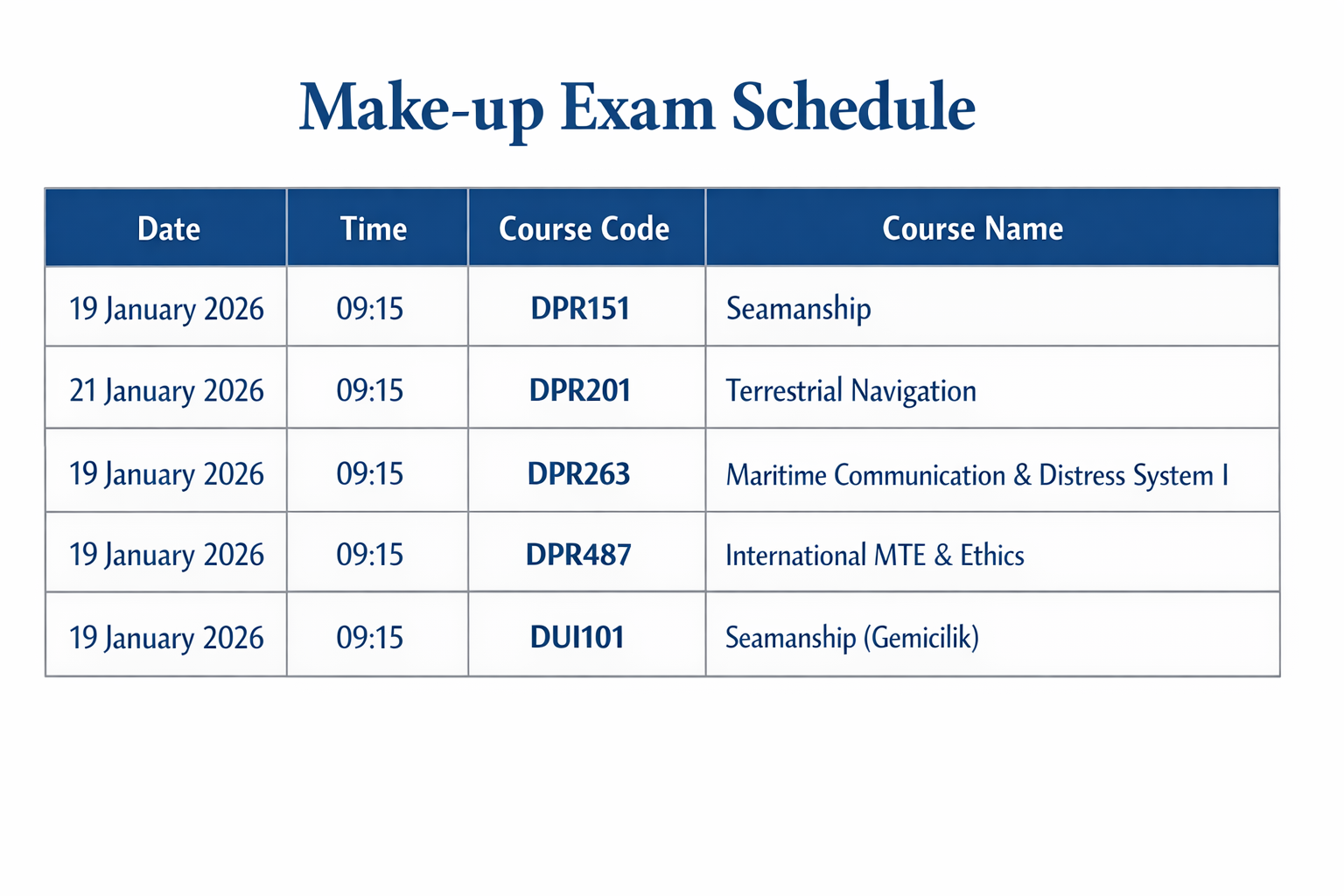 Make-up Exam Schedule

| Date | Time | Course Code | Course Name |
|---|---|---|---|
| 19 January 2026 | 09:15 | DPR151 | Seamanship |
| 21 January 2026 | 09:15 | DPR201 | Terrestrial Navigation |
| 19 January 2026 | 09:15 | DPR263 | Maritime Communication & Distress System I |
| 19 January 2026 | 09:15 | DPR487 | International MTE & Ethics |
| 19 January 2026 | 09:15 | DUI101 | Seamanship (Gemicilik) |